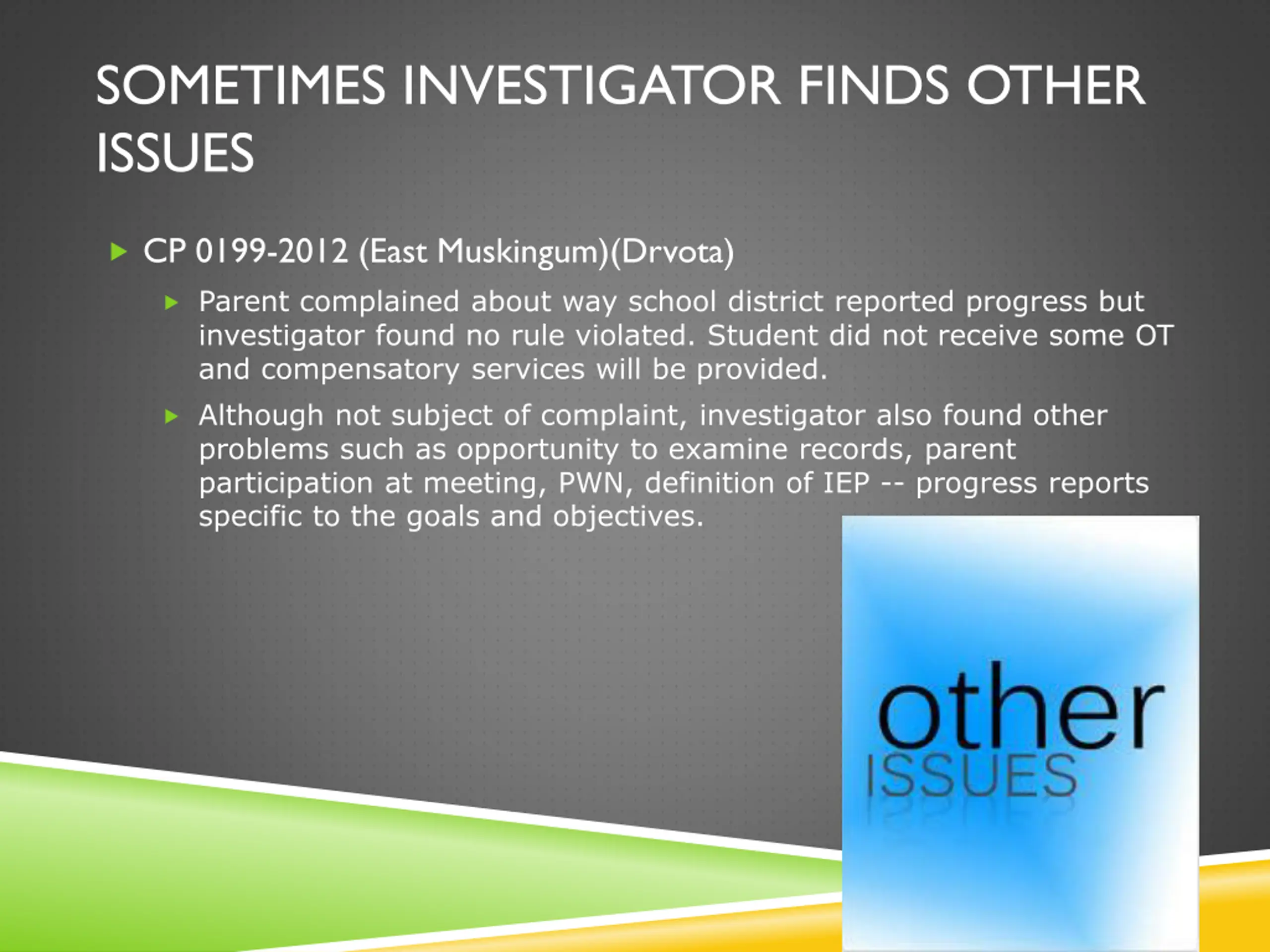 SOMETIMES INVESTIGATOR FINDS OTHER ISSUES

CP 0199-2012 (East Muskingum)(Drvota)

Parent complained about way school district reported progress but investigator found no rule violated. Student did not receive some OT and compensatory services will be provided.

Although not subject of complaint, investigator also found other problems such as opportunity to examine records, parent participation at meeting, PWN, definition of IEP -- progress reports specific to the goals and objectives.

other
ISSUES